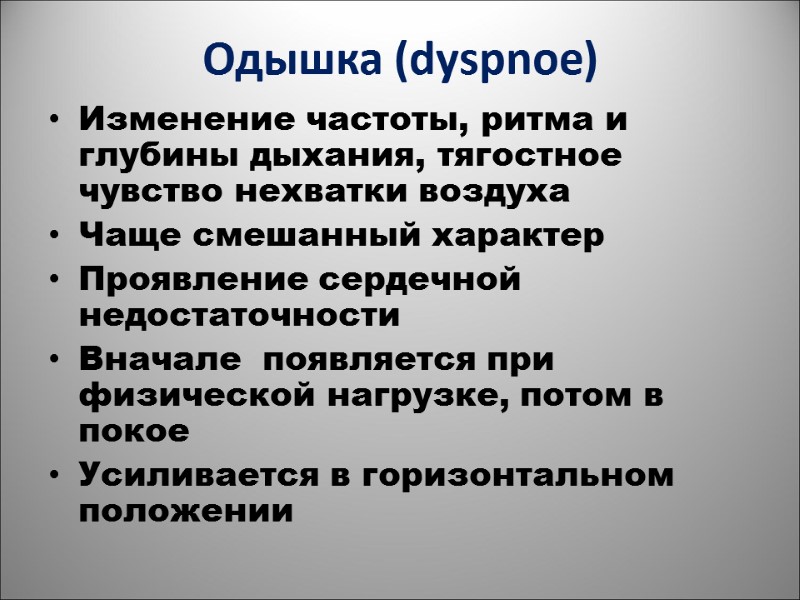 Одышка (dyspnoe)

• Изменение частоты, ритма и глубины дыхания, тягостное чувство нехватки воздуха
• Чаще смешанный характер
• Проявление сердечной недостаточности
• Вначале появляется при физической нагрузке, потом в покое
• Усиливается в горизонтальном положении